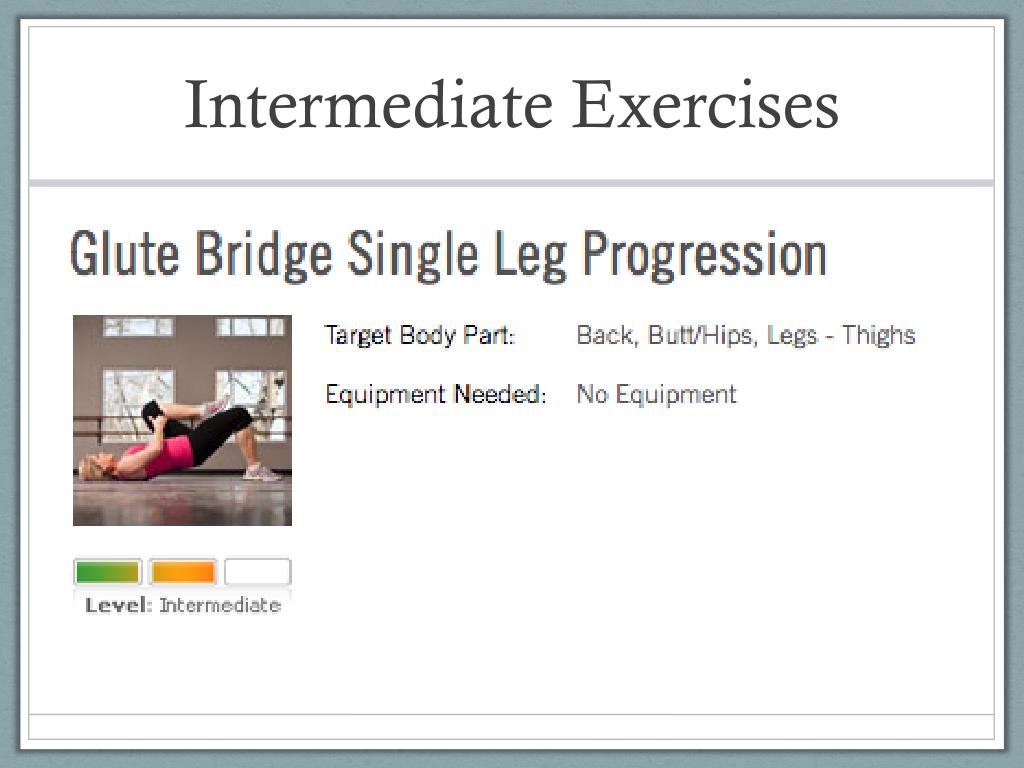 Intermediate Exercises

Glute Bridge Single Leg Progression

Target Body Part: Back, Butt/Hips, Legs - Thighs

Equipment Needed: No Equipment

Level: Intermediate